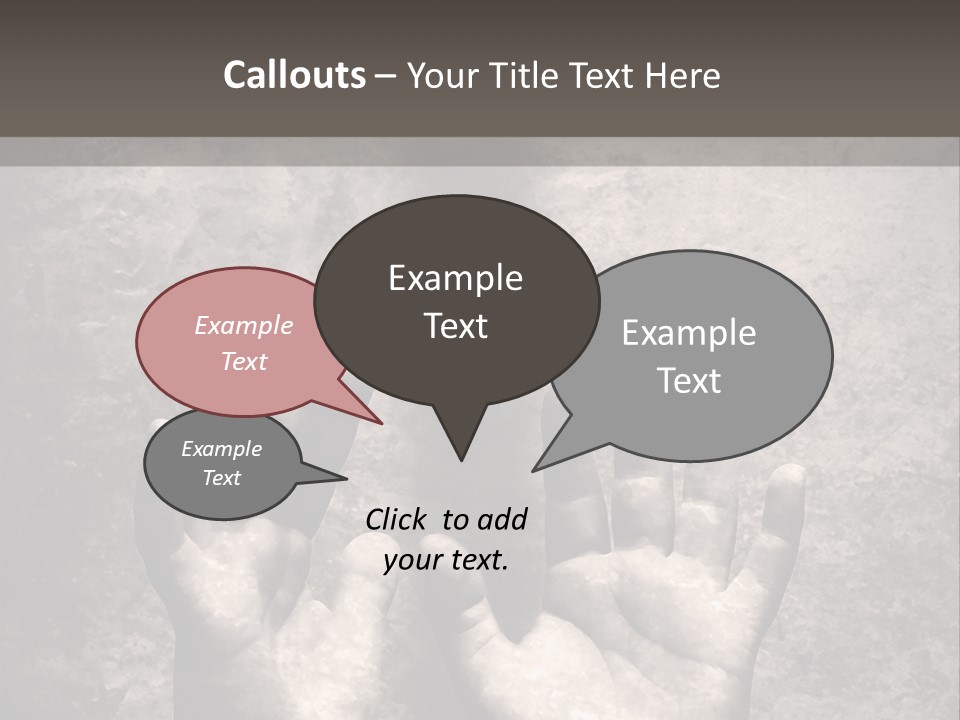 Callouts – Your Title Text Here

Example Text

Example Text

Example Text

Example Text

Click to add your text.